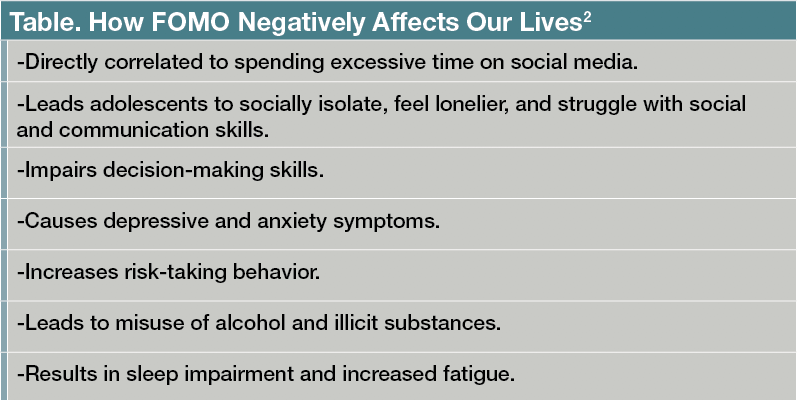 | Table. How FOMO Negatively Affects Our Lives$^2$ |
|---|
| -Directly correlated to spending excessive time on social media. |
| -Leads adolescents to socially isolate, feel lonelier, and struggle with social and communication skills. |
| -Impairs decision-making skills. |
| -Causes depressive and anxiety symptoms. |
| -Increases risk-taking behavior. |
| -Leads to misuse of alcohol and illicit substances. |
| -Results in sleep impairment and increased fatigue. |